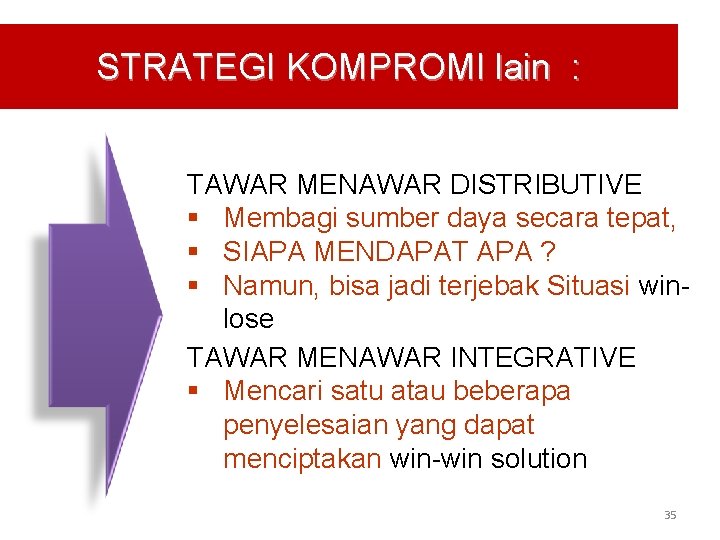 STRATEGI KOMPROMI lain :

TAWAR MENAWAR DISTRIBUTIVE
▪ Membagi sumber daya secara tepat,
▪ SIAPA MENDAPAT APA ?
▪ Namun, bisa jadi terjebak Situasi win-lose

TAWAR MENAWAR INTEGRATIVE
▪ Mencari satu atau beberapa penyelesaian yang dapat menciptakan win-win solution

35